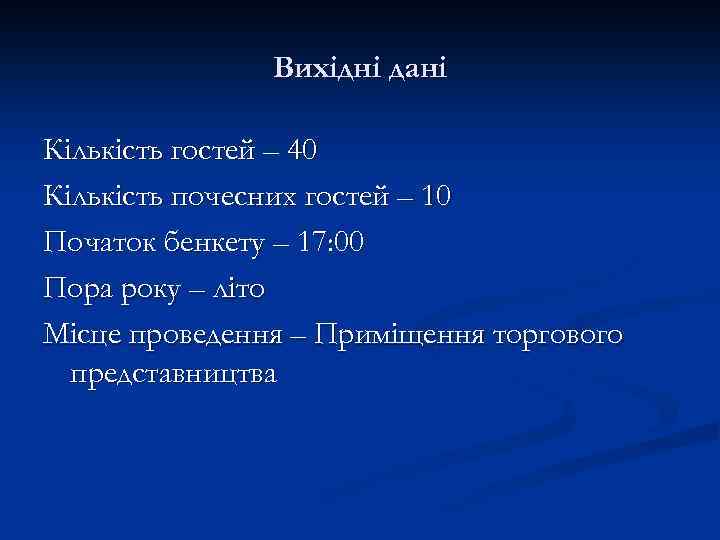 Вихідні дані

Кількість гостей – 40

Кількість почесних гостей – 10

Початок бенкету – 17:00

Пора року – літо

Місце проведення – Приміщення торгового представництва